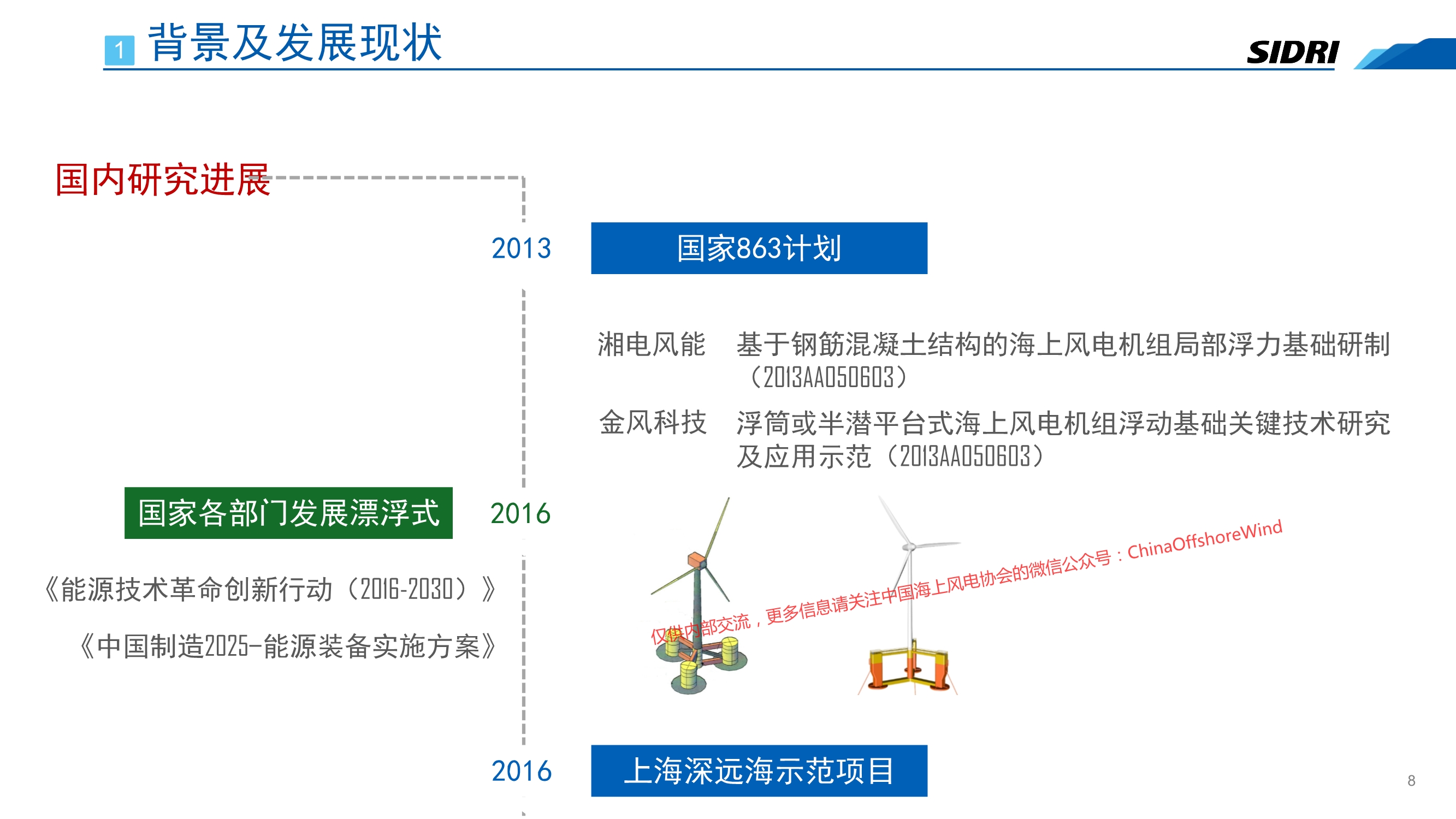 1 背景及发展现状

SIDRI

国内研究进展

2013

国家863计划

湘电风能　基于钢筋混凝土结构的海上风电机组局部浮力基础研制（2013AA050603）

金风科技　浮筒或半潜平台式海上风电机组浮动基础关键技术研究及应用示范（2013AA050603）

国家各部门发展漂浮式

2016

《能源技术革命创新行动（2016-2030）》

《中国制造2025-能源装备实施方案》

仅供内部交流，更多信息请关注中国海上风电协会的微信公众号：ChinaOffshoreWind

2016

上海深远海示范项目

8